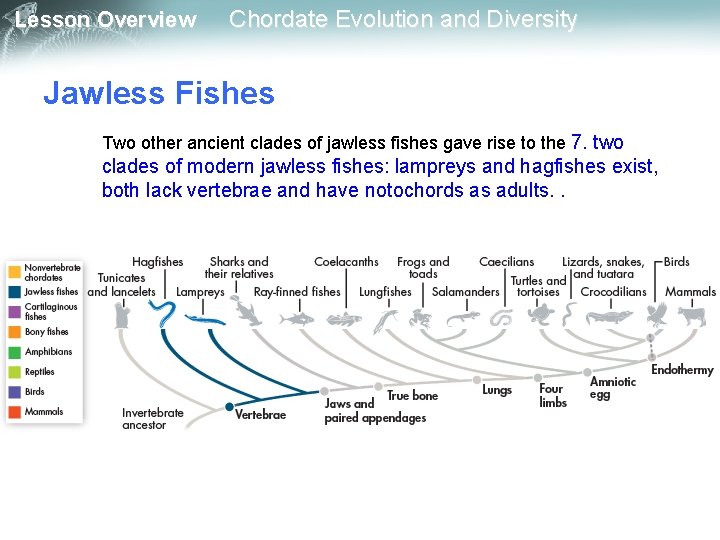 Lesson Overview Chordate Evolution and Diversity

Jawless Fishes

Two other ancient clades of jawless fishes gave rise to the 7. two clades of modern jawless fishes: lampreys and hagfishes exist, both lack vertebrae and have notochords as adults. .

Nonvertebrate chordates
Jawless fishes
Cartilaginous fishes
Bony fishes
Amphibians
Reptiles
Birds
Mammals

Tunicates and lancelets
Hagfishes
Lampreys
Sharks and their relatives
Ray-finned fishes
Coelacanths
Lungfishes
Frogs and toads
Salamanders
Caecilians
Turtles and tortoises
Lizards, snakes, and tuatara
Crocodilians
Birds
Mammals

Invertebrate ancestor
Vertebrae
Jaws and paired appendages
True bone
Lungs
Four limbs
Amniotic egg
Endothermy